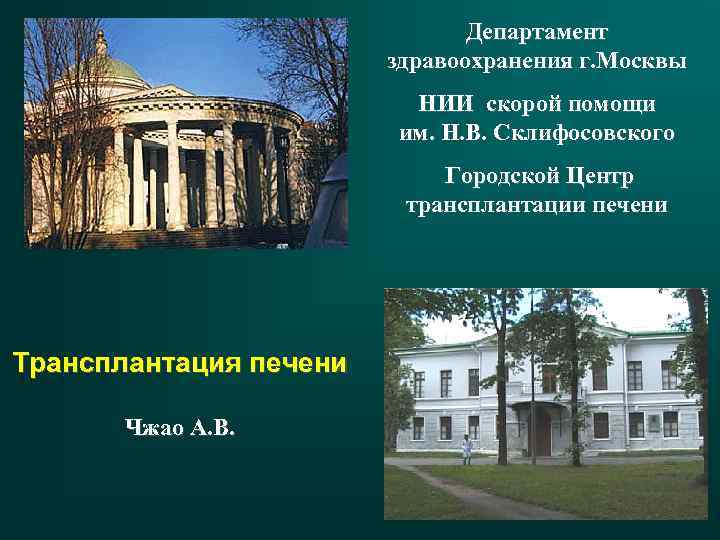 Департамент здравоохранения г.Москвы

НИИ скорой помощи им. Н.В. Склифосовского

Городской Центр трансплантации печени

Трансплантация печени

Чжао А.В.